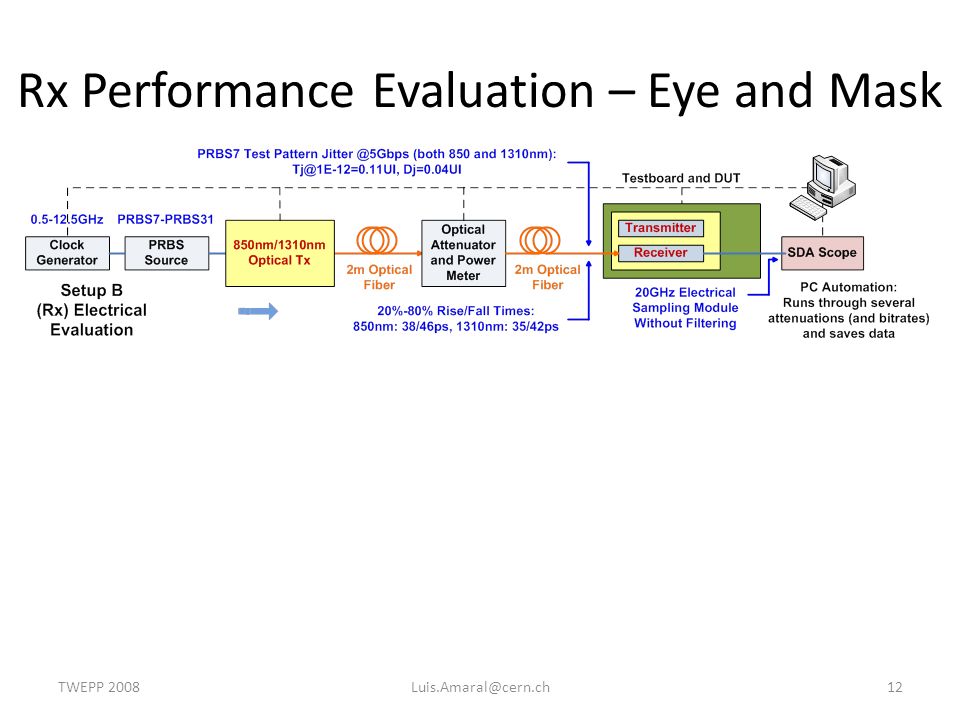 Rx Performance Evaluation – Eye and Mask

PRBS7 Test Pattern Jitter @5Gbps (both 850 and 1310nm): Tj@1E-12=0.11UI, Dj=0.04UI

Testboard and DUT

0.5-12.5GHz

PRBS7-PRBS31

Clock Generator

PRBS Source

850nm/1310nm Optical Tx

2m Optical Fiber

Optical Attenuator and Power Meter

2m Optical Fiber

Transmitter

Receiver

SDA Scope

Setup B (Rx) Electrical Evaluation

20%-80% Rise/Fall Times: 850nm: 38/46ps, 1310nm: 35/42ps

20GHz Electrical Sampling Module Without Filtering

PC Automation: Runs through several attenuations (and bitrates) and saves data

TWEPP 2008

Luis.Amaral@cern.ch

12